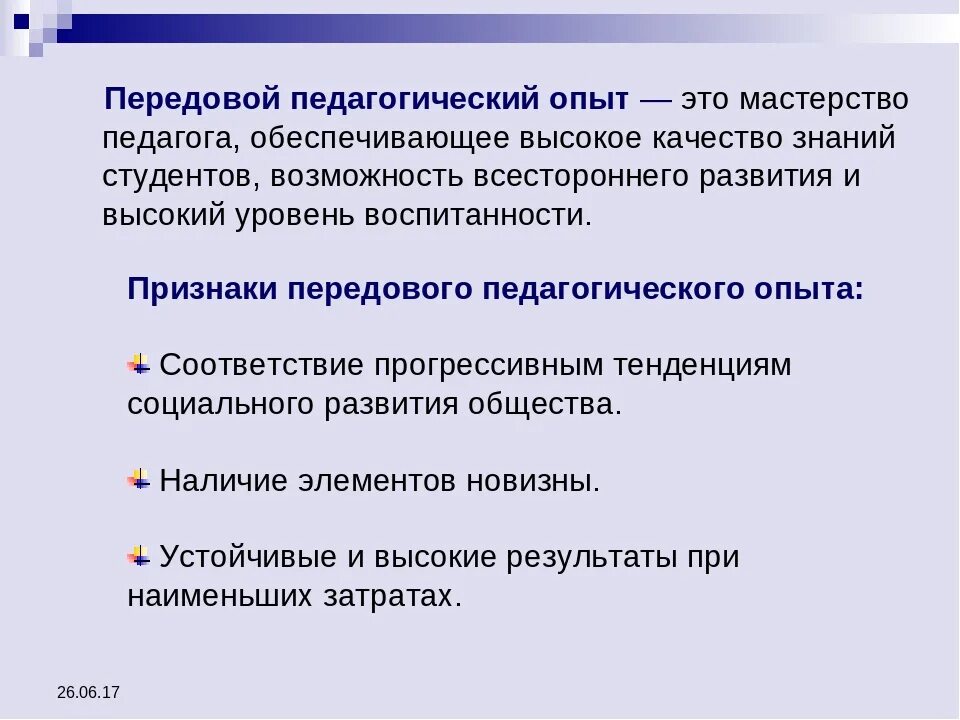 Передовой педагогический опыт — это мастерство педагога, обеспечивающее высокое качество знаний студентов, возможность всестороннего развития и высокий уровень воспитанности.

Признаки передового педагогического опыта:

Соответствие прогрессивным тенденциям социального развития общества.

Наличие элементов новизны.

Устойчивые и высокие результаты при наименьших затратах.

26.06.17